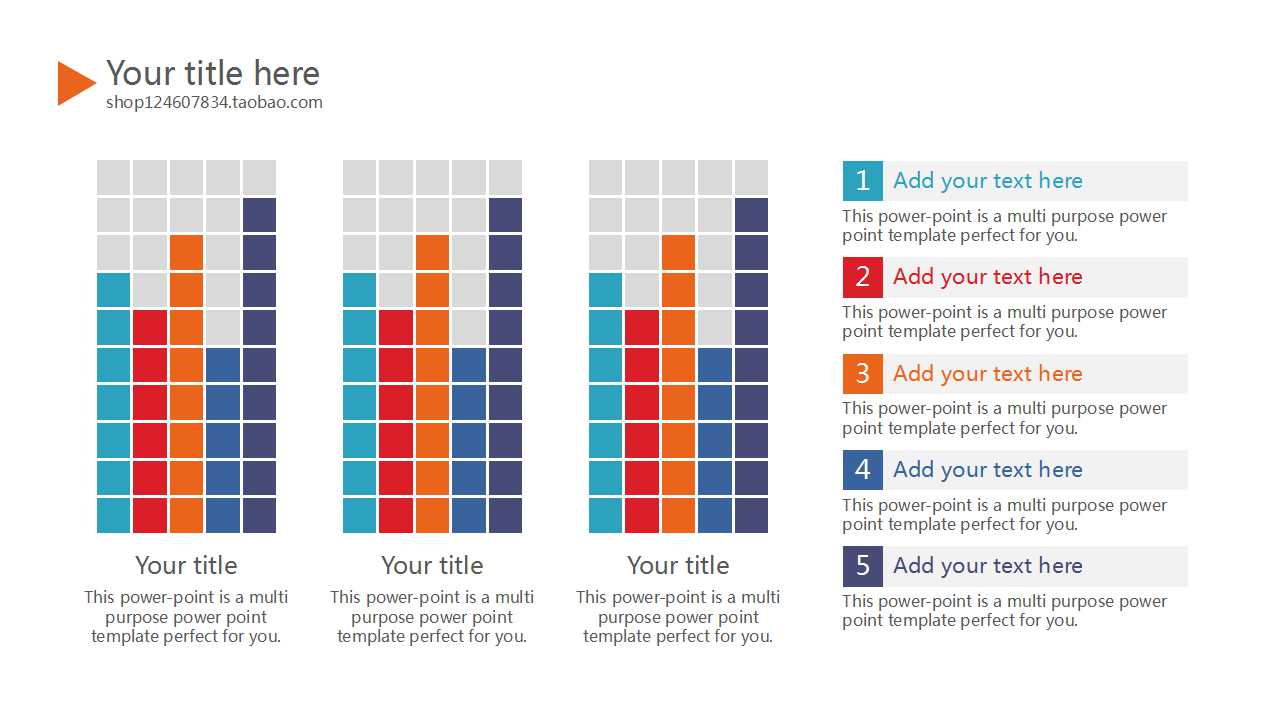 Your title here
shop124607834.taobao.com

Your title

This power-point is a multi purpose power point template perfect for you.

Your title

This power-point is a multi purpose power point template perfect for you.

Your title

This power-point is a multi purpose power point template perfect for you.

1 Add your text here

This power-point is a multi purpose power point template perfect for you.

2 Add your text here

This power-point is a multi purpose power point template perfect for you.

3 Add your text here

This power-point is a multi purpose power point template perfect for you.

4 Add your text here

This power-point is a multi purpose power point template perfect for you.

5 Add your text here

This power-point is a multi purpose power point template perfect for you.